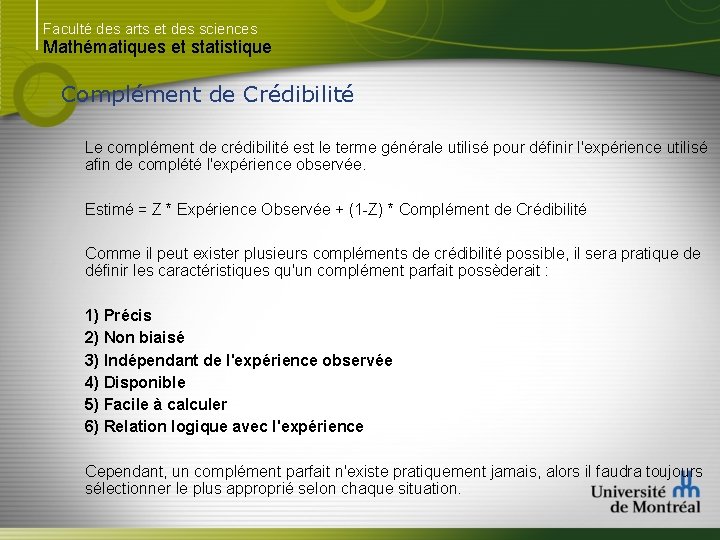 Faculté des arts et des sciences
Mathématiques et statistique

Complément de Crédibilité

Le complément de crédibilité est le terme générale utilisé pour définir l'expérience utilisé afin de complété l'expérience observée.

Estimé = Z * Expérience Observée + (1-Z) * Complément de Crédibilité

Comme il peut exister plusieurs compléments de crédibilité possible, il sera pratique de définir les caractéristiques qu'un complément parfait possèderait :

1) Précis
2) Non biaisé
3) Indépendant de l'expérience observée
4) Disponible
5) Facile à calculer
6) Relation logique avec l'expérience

Cependant, un complément parfait n'existe pratiquement jamais, alors il faudra toujours sélectionner le plus approprié selon chaque situation.

Université de Montréal